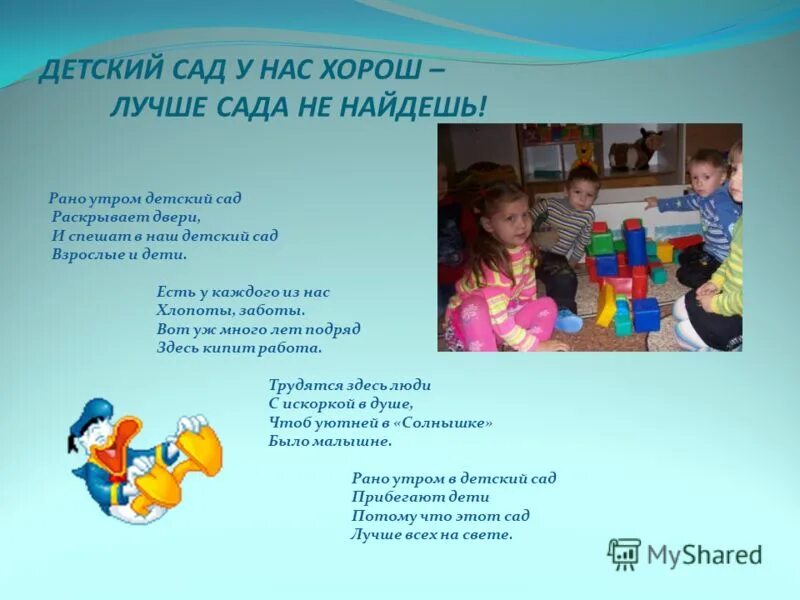 ДЕТСКИЙ САД У НАС ХОРОШ –
ЛУЧШЕ САДА НЕ НАЙДЕШЬ!

Рано утром детский сад
Раскрывает двери,
И спешат в наш детский сад
Взрослые и дети.

Есть у каждого из нас
Хлопоты, заботы.
Вот уж много лет подряд
Здесь кипит работа.

Трудятся здесь люди
С искоркой в душе,
Чтоб уютней в «Солнышке»
Было малышне.

Рано утром в детский сад
Прибегают дети
Потому что этот сад
Лучше всех на свете.

MyShared